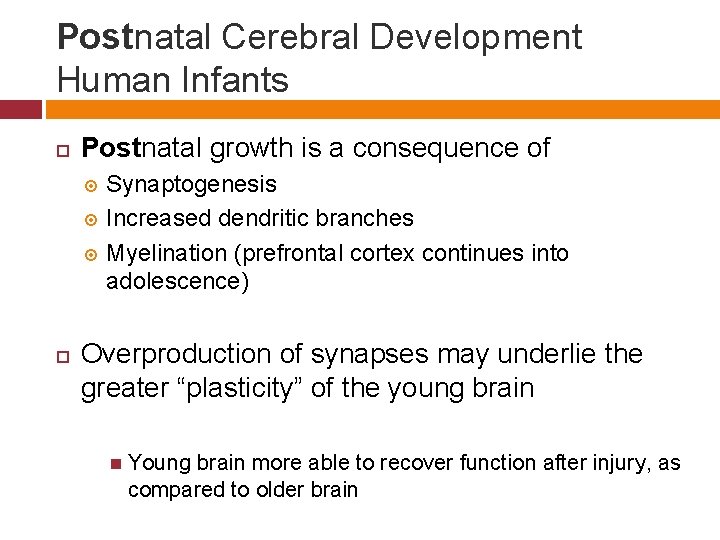 Postnatal Cerebral Development
Human Infants

Postnatal growth is a consequence of

Synaptogenesis

Increased dendritic branches

Myelination (prefrontal cortex continues into adolescence)

Overproduction of synapses may underlie the greater “plasticity” of the young brain

Young brain more able to recover function after injury, as compared to older brain